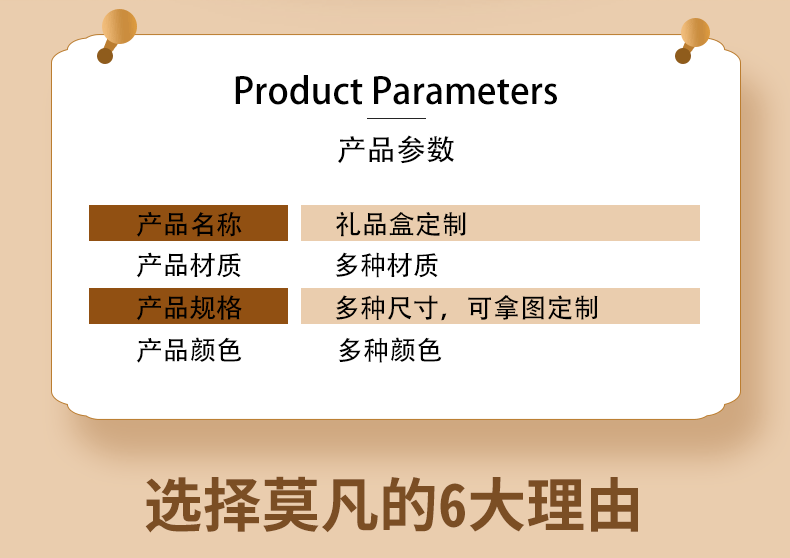 Product Parameters

产品参数

| 产品名称 | 礼品盒定制 |
|---|---|
| 产品材质 | 多种材质 |
| 产品规格 | 多种尺寸，可拿图定制 |
| 产品颜色 | 多种颜色 |

选择莫凡的6大理由